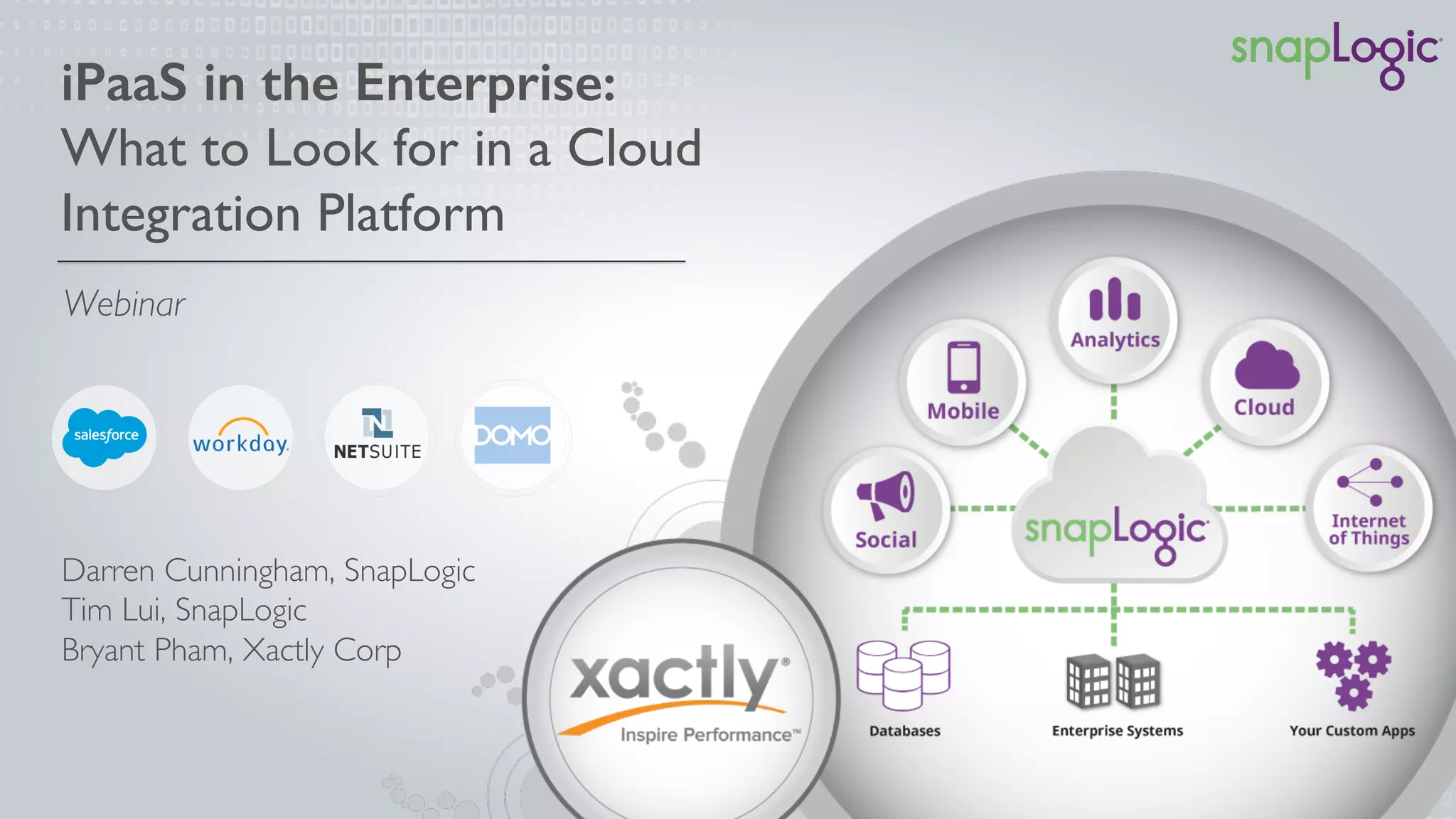 snapLogic

iPaaS in the Enterprise:
What to Look for in a Cloud Integration Platform

Webinar

salesforce
workday.
NETSUITE
DOMO

Darren Cunningham, SnapLogic
Tim Lui, SnapLogic
Bryant Pham, Xactly Corp

xactly®
Inspire Performance™

Analytics
Mobile
Cloud
Social
snapLogic
Internet of Things
Databases
Enterprise Systems
Your Custom Apps